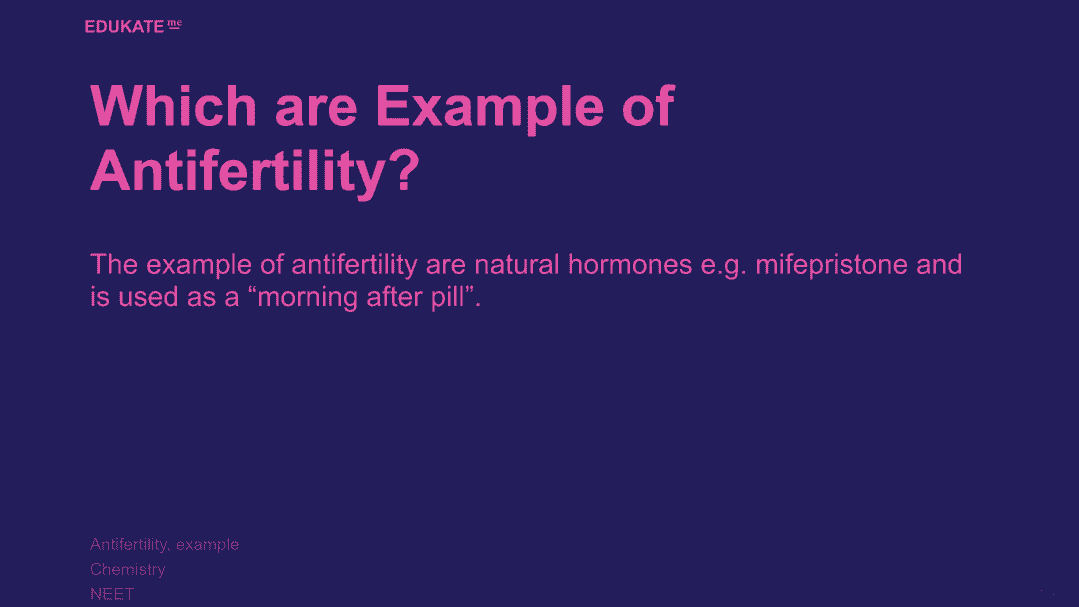 EDUKATE me

Which are Example of Antifertility?

The example of antifertility are natural hormones e.g. mifepristone and is used as a “morning after pill”.

Antifertility, example
Chemistry
NEET